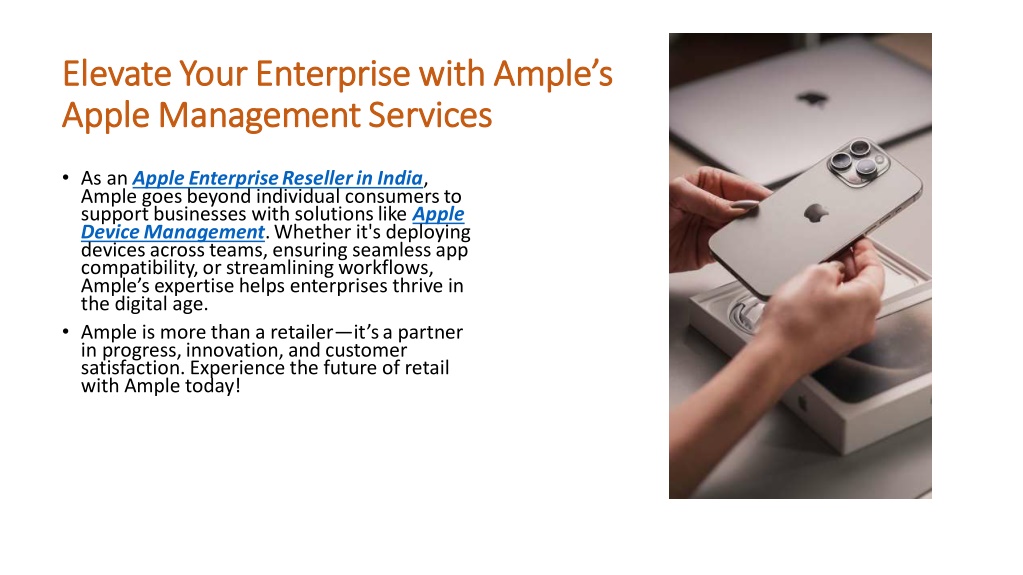 Elevate Your Enterprise with Ample's Apple Management Services

• As an Apple Enterprise Reseller in India, Ample goes beyond individual consumers to support businesses with solutions like Apple Device Management. Whether it's deploying devices across teams, ensuring seamless app compatibility, or streamlining workflows, Ample's expertise helps enterprises thrive in the digital age.

• Ample is more than a retailer—it's a partner in progress, innovation, and customer satisfaction. Experience the future of retail with Ample today!